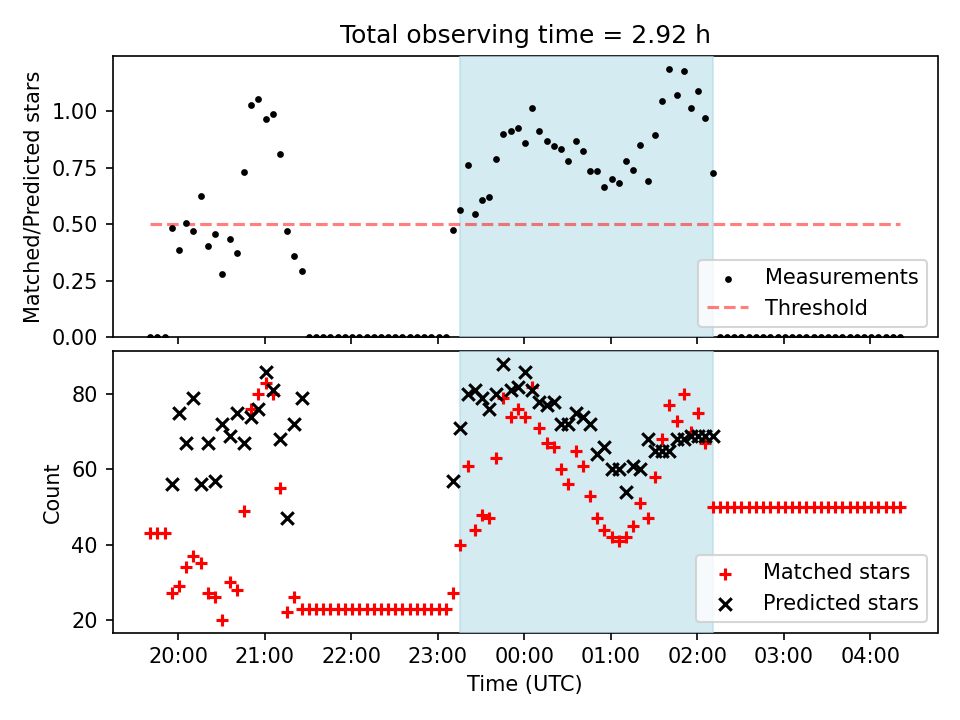 Total observing time = 2.92 h

Matched/Predicted stars

1.00
0.75
0.50
0.25
0.00

Measurements
Threshold

Count

80
60
40
20

Matched stars
Predicted stars

20:00
21:00
22:00
23:00
00:00
01:00
02:00
03:00
04:00

Time (UTC)